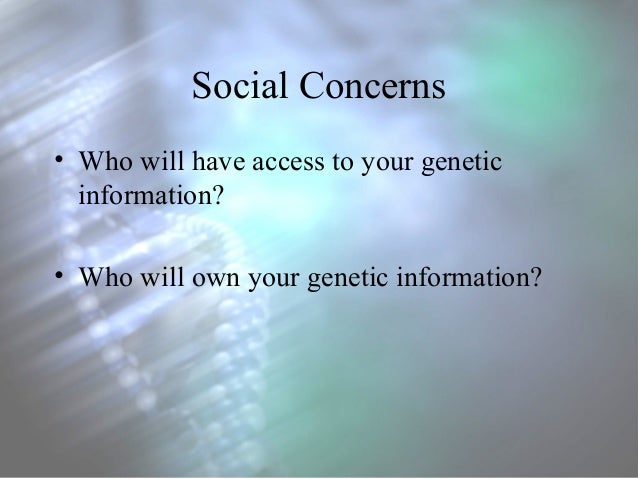 Social Concerns

• Who will have access to your genetic information?

• Who will own your genetic information?